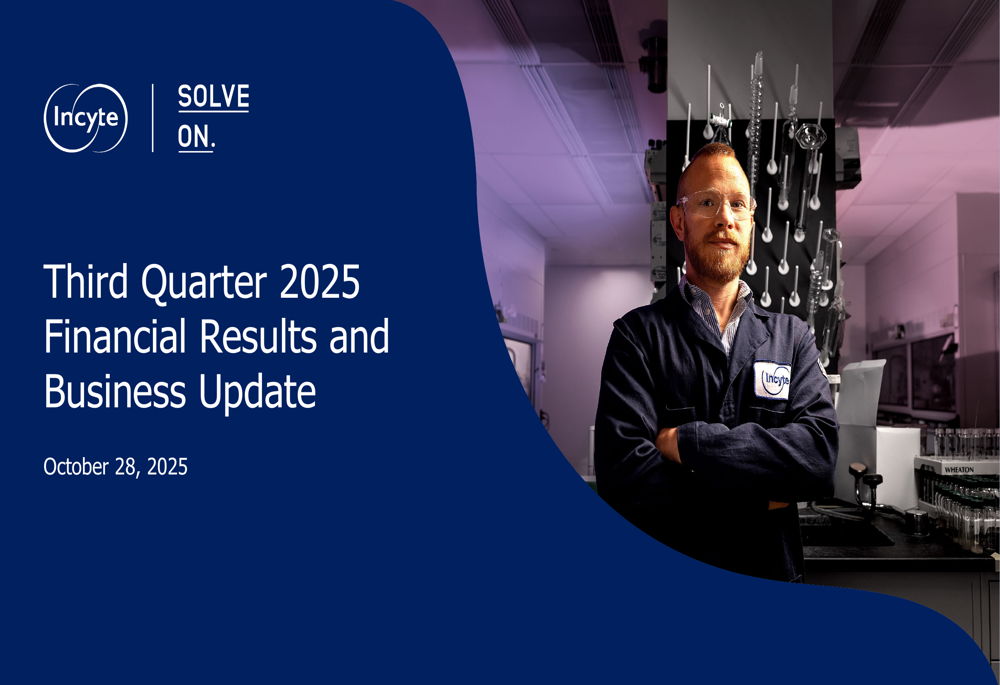 Incyte

SOLVE ON.

Third Quarter 2025 Financial Results and Business Update

October 28, 2025

Incyte

WHEATON